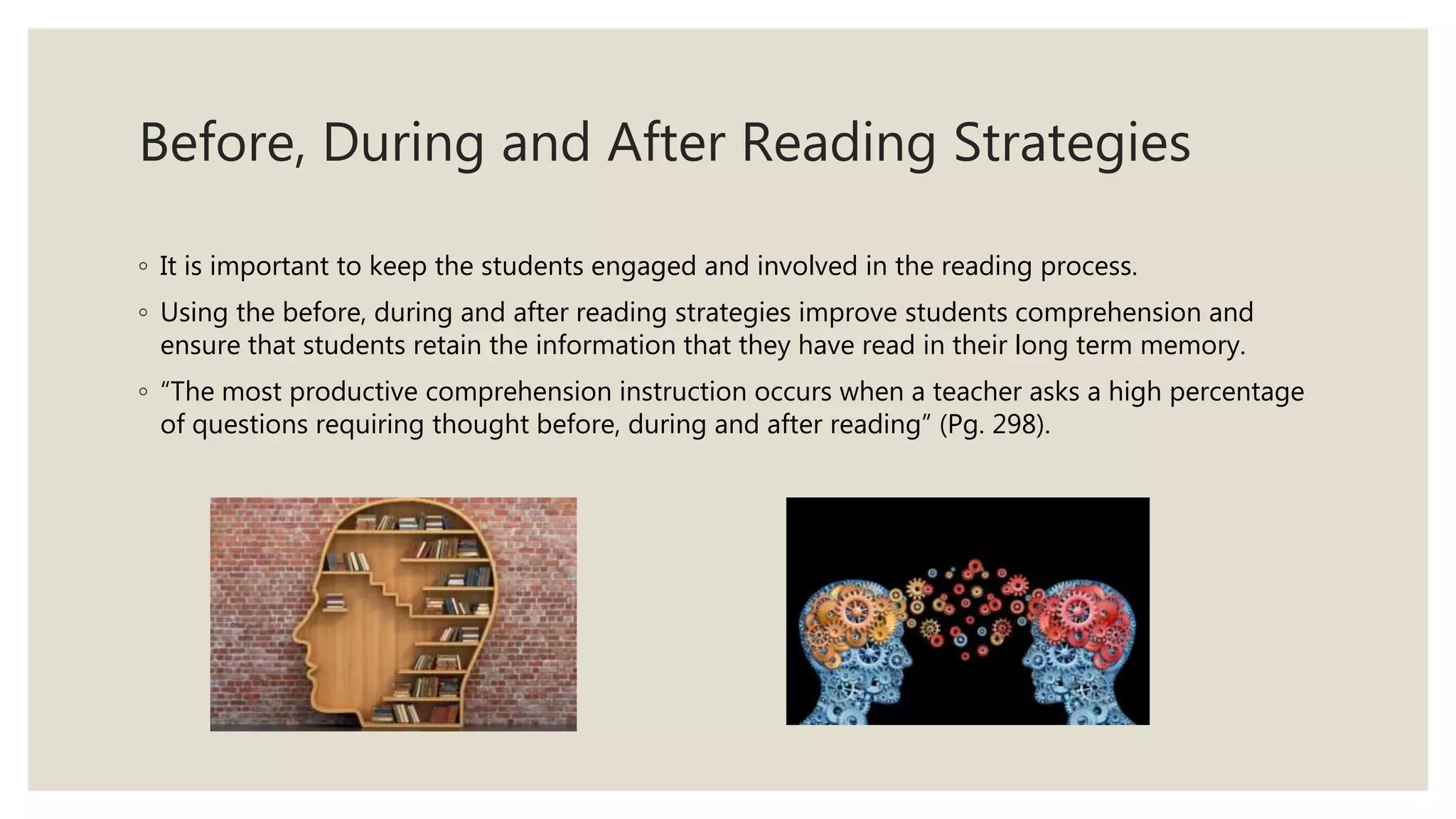 Before, During and After Reading Strategies

◦ It is important to keep the students engaged and involved in the reading process.

◦ Using the before, during and after reading strategies improve students comprehension and ensure that students retain the information that they have read in their long term memory.

◦ “The most productive comprehension instruction occurs when a teacher asks a high percentage of questions requiring thought before, during and after reading” (Pg. 298).